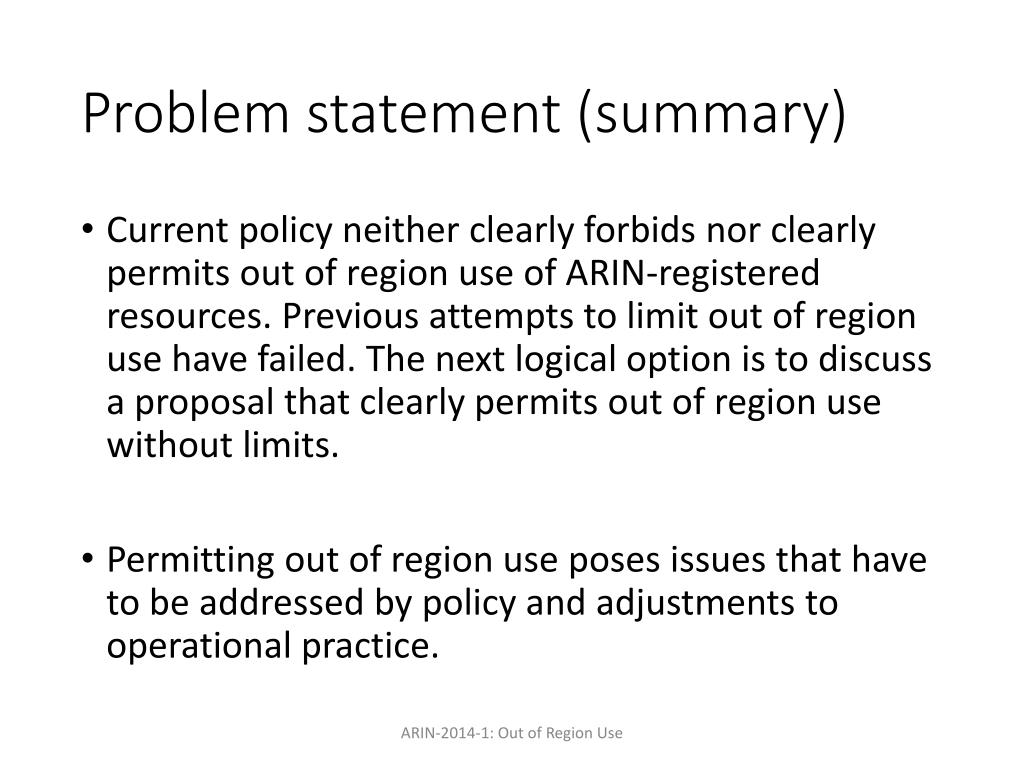 Problem statement (summary)

• Current policy neither clearly forbids nor clearly permits out of region use of ARIN-registered resources. Previous attempts to limit out of region use have failed. The next logical option is to discuss a proposal that clearly permits out of region use without limits.

• Permitting out of region use poses issues that have to be addressed by policy and adjustments to operational practice.

ARIN-2014-1: Out of Region Use